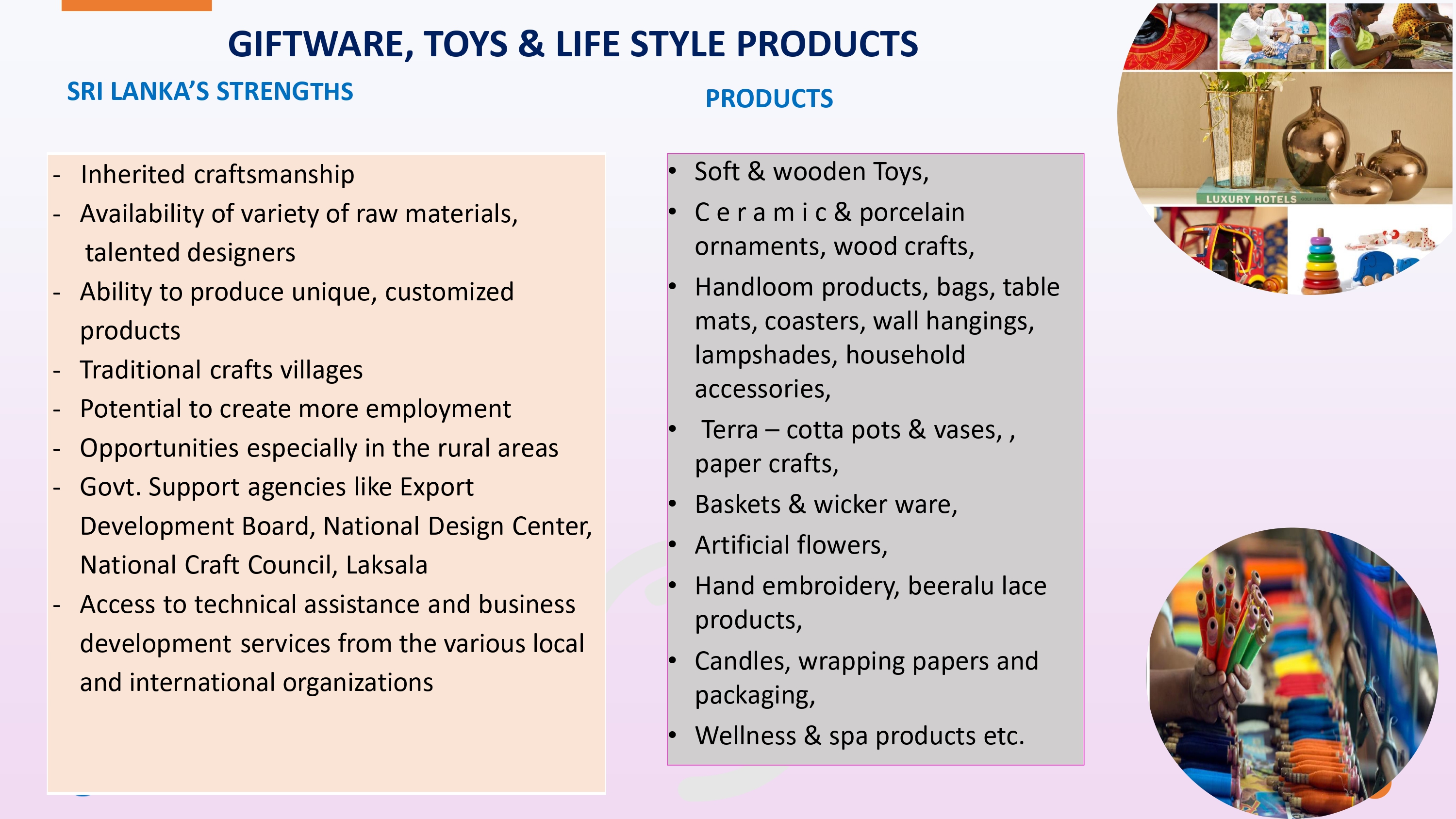 GIFTWARE, TOYS & LIFE STYLE PRODUCTS

SRI LANKA'S STRENGTHS

- Inherited craftsmanship
- Availability of variety of raw materials, talented designers
- Ability to produce unique, customized products
- Traditional crafts villages
- Potential to create more employment
- Opportunities especially in the rural areas
- Govt. Support agencies like Export Development Board, National Design Center, National Craft Council, Laksala
- Access to technical assistance and business development services from the various local and international organizations

PRODUCTS

• Soft & wooden Toys,
• C e r a m i c & porcelain ornaments, wood crafts,
• Handloom products, bags, table mats, coasters, wall hangings, lampshades, household accessories,
• Terra – cotta pots & vases, , paper crafts,
• Baskets & wicker ware,
• Artificial flowers,
• Hand embroidery, beeralu lace products,
• Candles, wrapping papers and packaging,
• Wellness & spa products etc.

LUXURY HOTELS